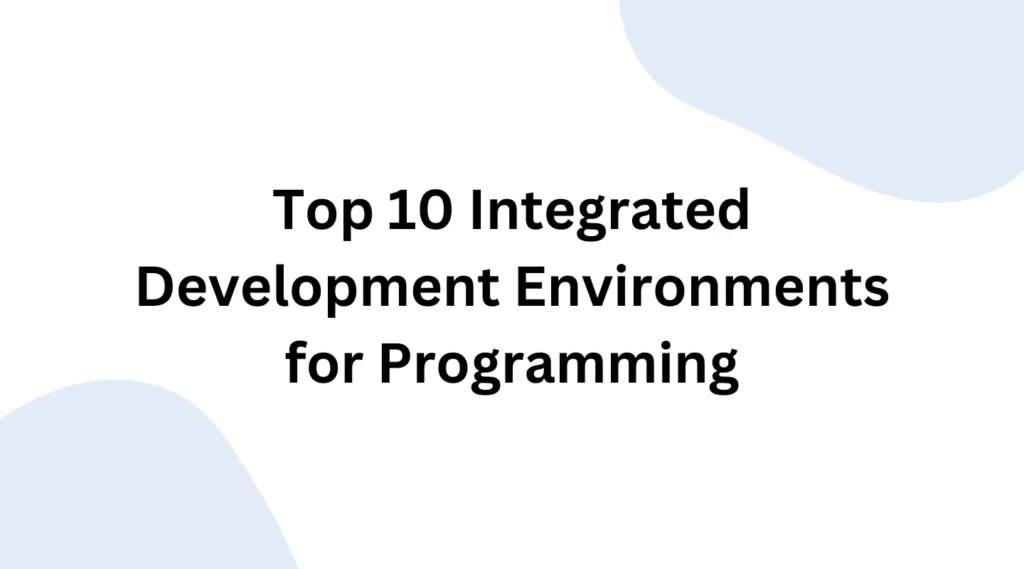 Top 10 Integrated Development Environments for Programming